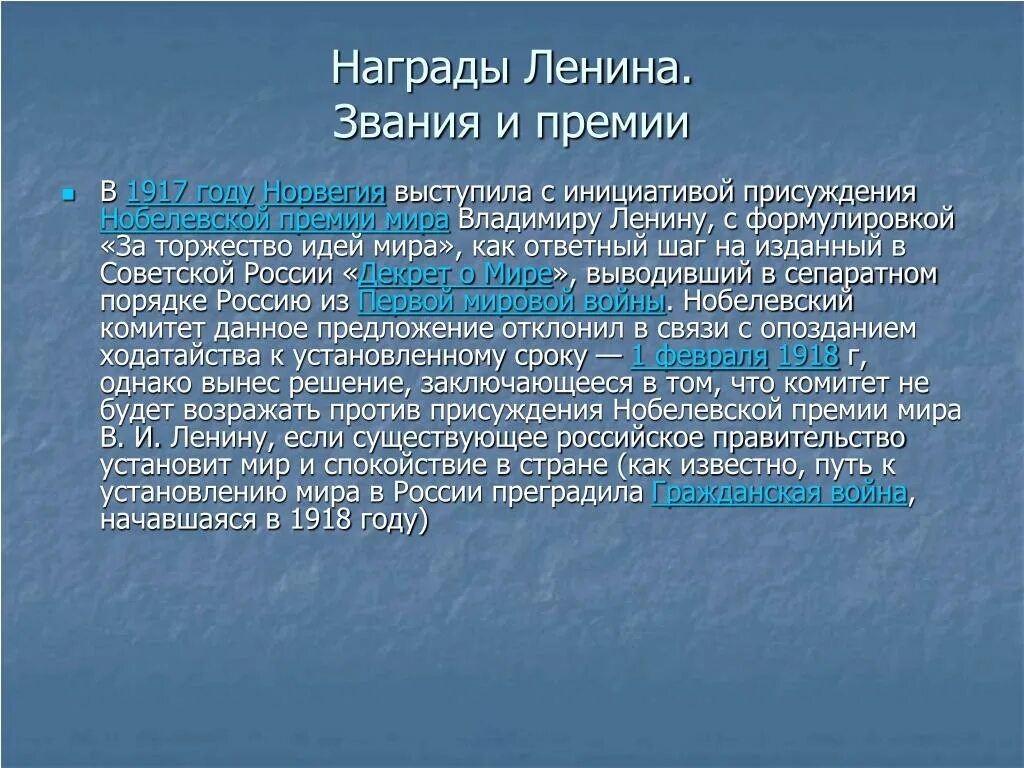 Награды Ленина.
Звания и премии

В 1917 году Норвегия выступила с инициативой присуждения Нобелевской премии мира Владимиру Ленину, с формулировкой «За торжество идей мира», как ответный шаг на изданный в Советской России «Декрет о Мире», выводивший в сепаратном порядке Россию из Первой мировой войны. Нобелевский комитет данное предложение отклонил в связи с опозданием ходатайства к установленному сроку — 1 февраля 1918 г, однако вынес решение, заключающееся в том, что комитет не будет возражать против присуждения Нобелевской премии мира В. И. Ленину, если существующее российское правительство установит мир и спокойствие в стране (как известно, путь к установлению мира в России преградила Гражданская война, начавшаяся в 1918 году)